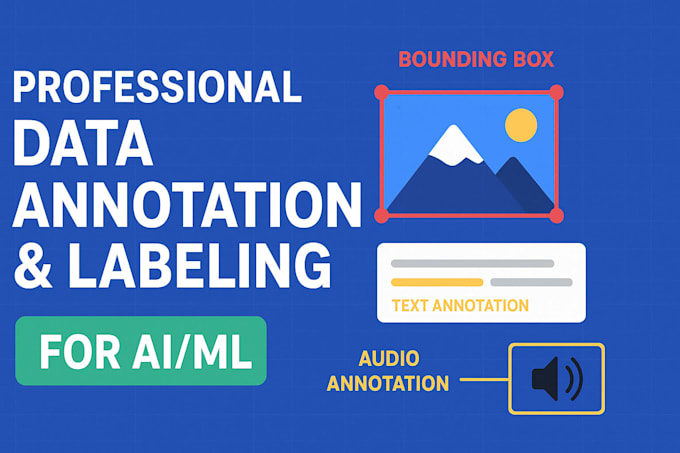 PROFESSIONAL
DATA
ANNOTATION
& LABELING

FOR AI/ML

BOUNDING BOX

TEXT ANNOTATION

AUDIO
ANNOTATION